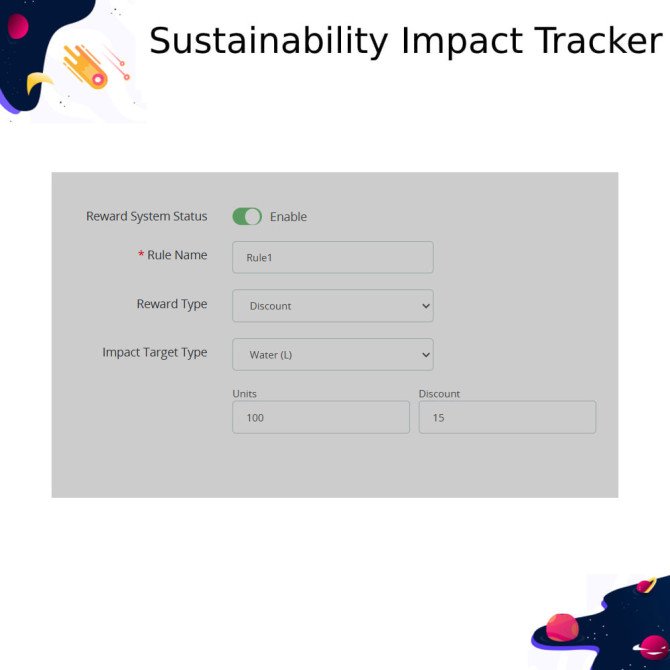 Sustainability Impact Tracker

Reward System Status Enable

* Rule Name Rule1

Reward Type Discount

Impact Target Type Water (L)

Units 100

Discount 15